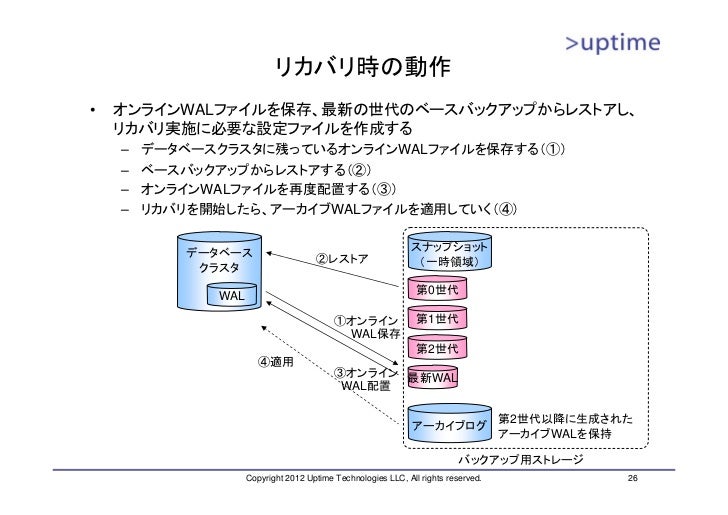 >uptime

リカバリ時の動作

• オンラインWALファイルを保存、最新の世代のベースバックアップからレストアし、リカバリ実施に必要な設定ファイルを作成する
– データベースクラスタに残っているオンラインWALファイルを保存する(①)
– ベースバックアップからレストアする(②)
– オンラインWALファイルを再度配置する(③)
– リカバリを開始したら、アーカイブWALファイルを適用していく(④)

データベースクラスタ

WAL

②レストア

①オンラインWAL保存

④適用

③オンラインWAL配置

スナップショット(一時領域)

第0世代

第1世代

第2世代

最新WAL

アーカイブログ

第2世代以降に生成されたアーカイブWALを保持

バックアップ用ストレージ

Copyright 2012 Uptime Technologies LLC, All rights reserved.

26